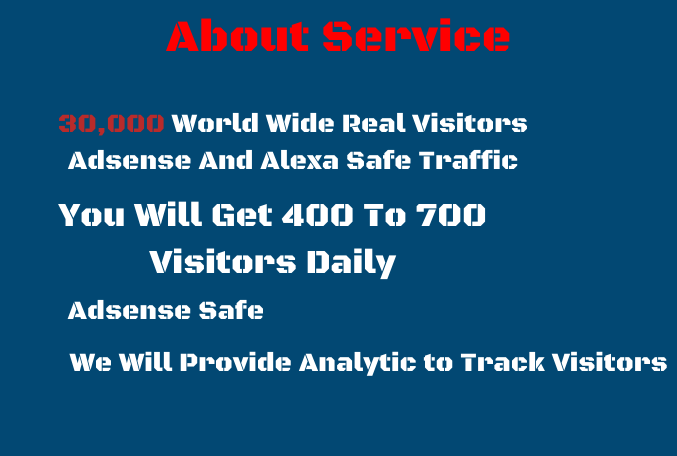 About Service

30,000 World Wide Real Visitors

Adsense And Alexa Safe Traffic

You Will Get 400 To 700 Visitors Daily

Adsense Safe

We Will Provide Analytic to Track Visitors